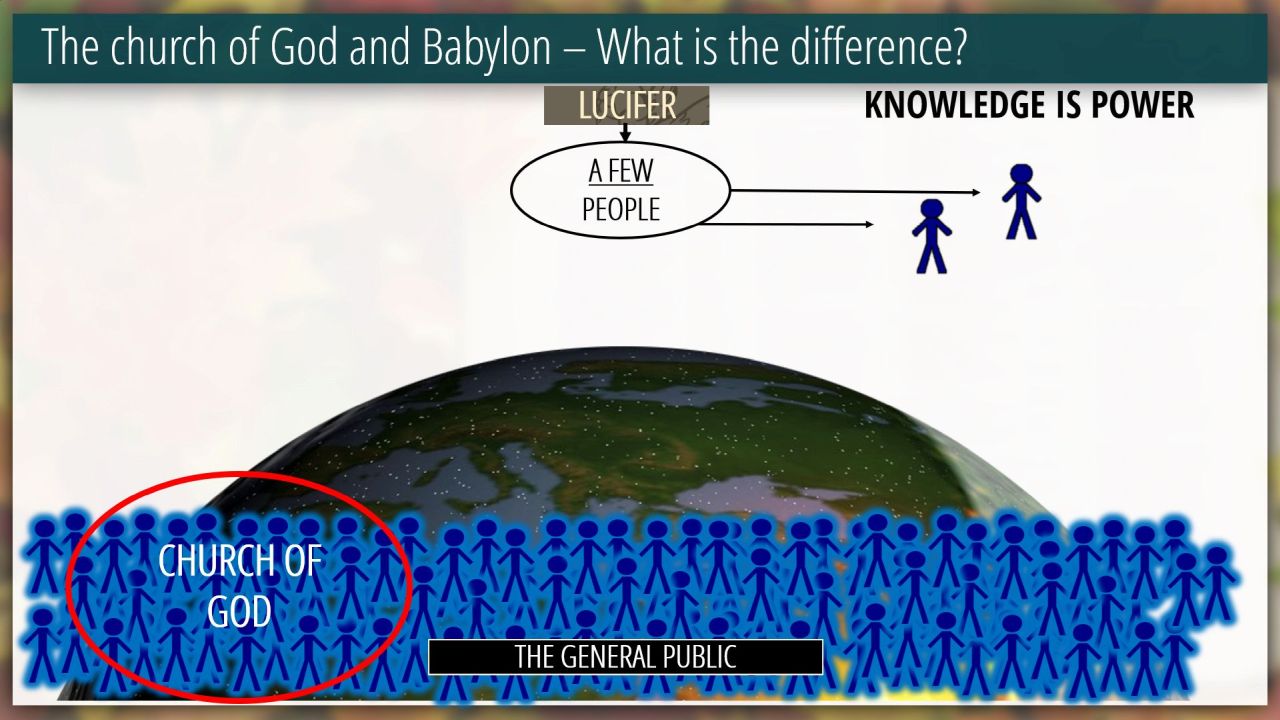 The church of God and Babylon – What is the difference?

LUCIFER

KNOWLEDGE IS POWER

A FEW PEOPLE

CHURCH OF GOD

THE GENERAL PUBLIC